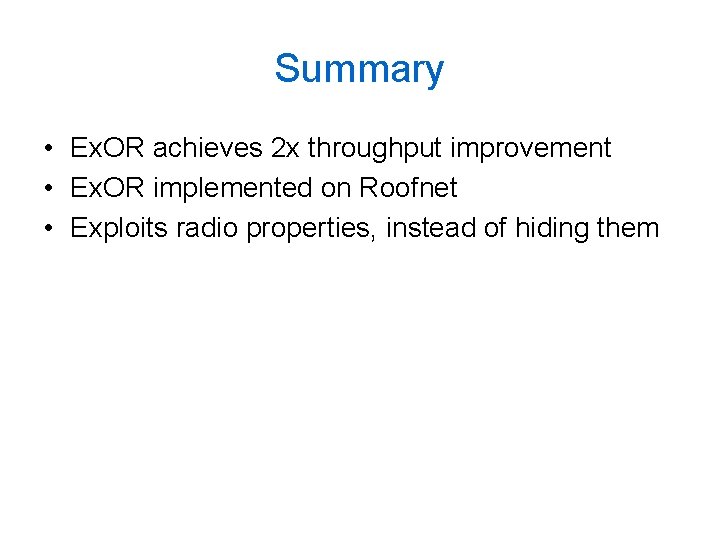 Summary

• ExOR achieves 2x throughput improvement
• ExOR implemented on Roofnet
• Exploits radio properties, instead of hiding them